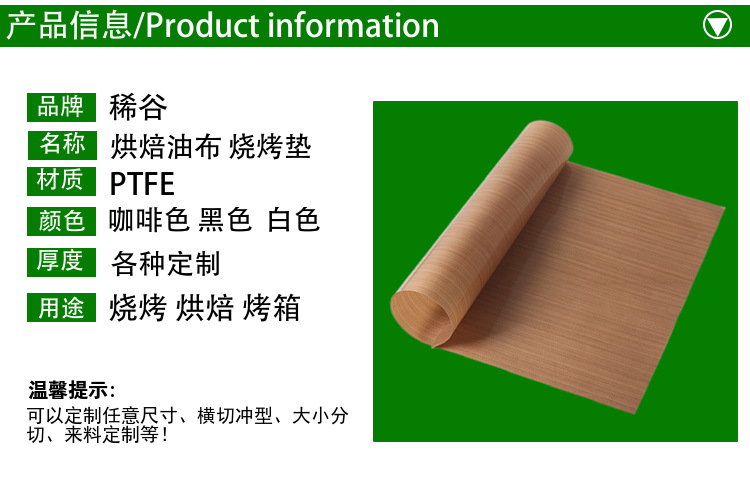 产品信息/Product information

品牌 稀谷
名称 烘焙油布 烧烤垫
材质 PTFE
颜色 咖啡色 黑色 白色
厚度 各种定制
用途 烧烤 烘焙 烤箱

温馨提示:
可以定制任意尺寸、横切冲型、大小分切、来料定制等!